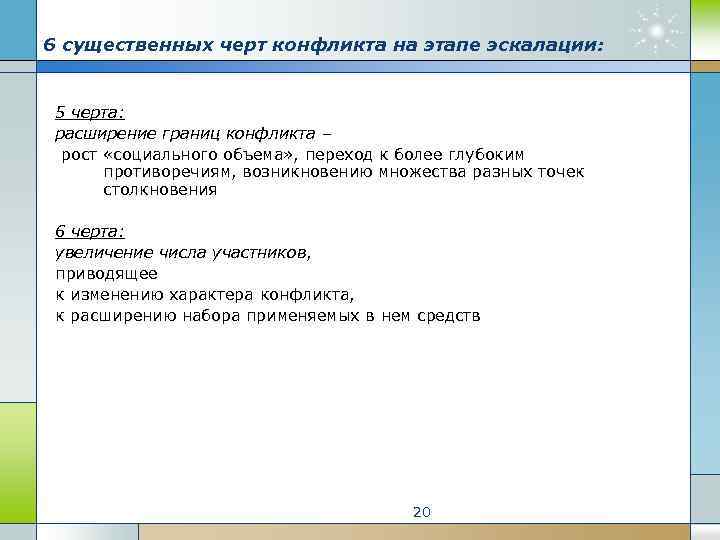 6 существенных черт конфликта на этапе эскалации:

5 черта:
расширение границ конфликта –
рост «социального объема», переход к более глубоким противоречиям, возникновению множества разных точек столкновения

6 черта:
увеличение числа участников,
приводящее
к изменению характера конфликта,
к расширению набора применяемых в нем средств

20